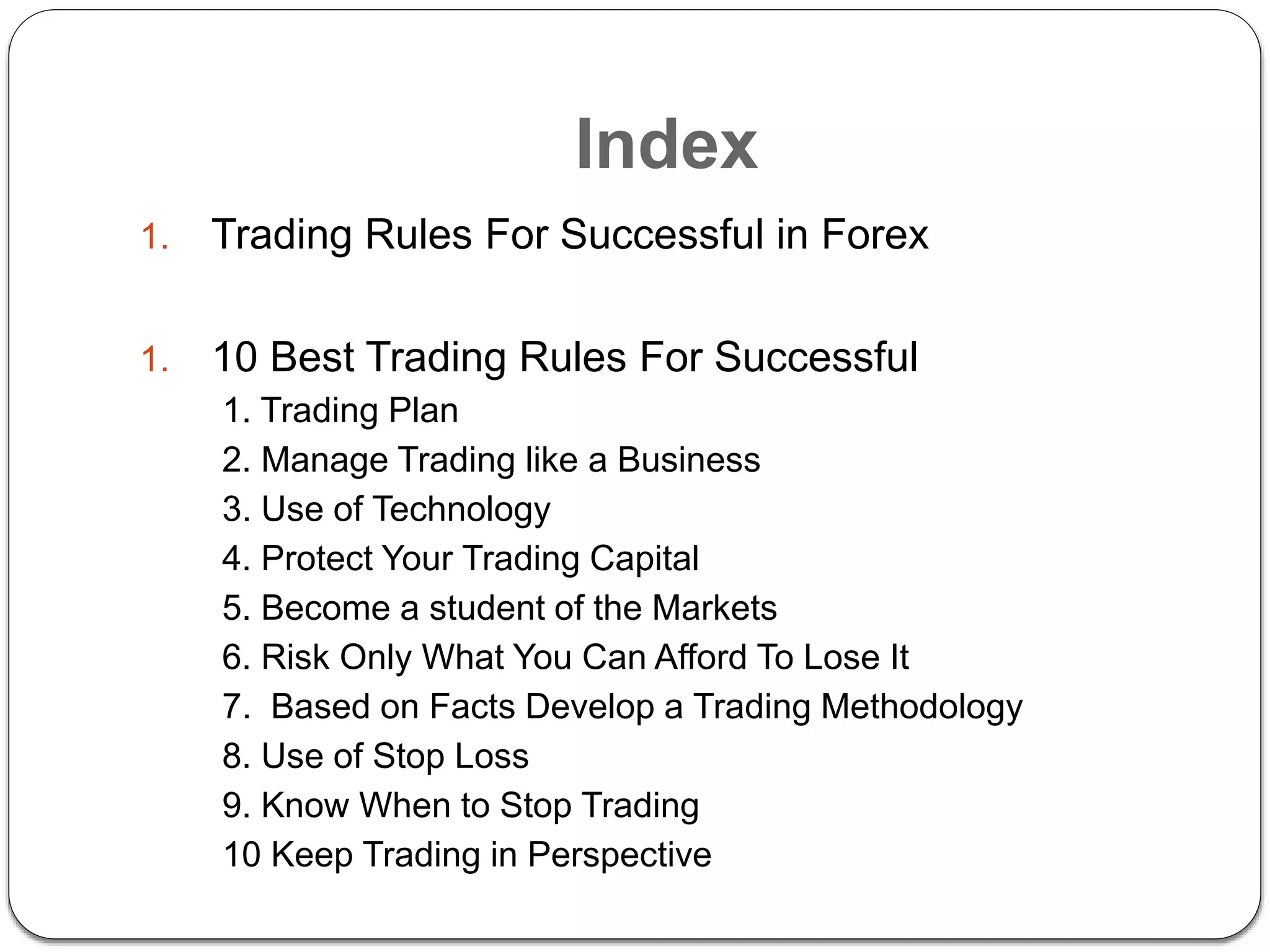 Index

1. Trading Rules For Successful in Forex

1. 10 Best Trading Rules For Successful

1. Trading Plan
2. Manage Trading like a Business
3. Use of Technology
4. Protect Your Trading Capital
5. Become a student of the Markets
6. Risk Only What You Can Afford To Lose It
7. Based on Facts Develop a Trading Methodology
8. Use of Stop Loss
9. Know When to Stop Trading
10 Keep Trading in Perspective